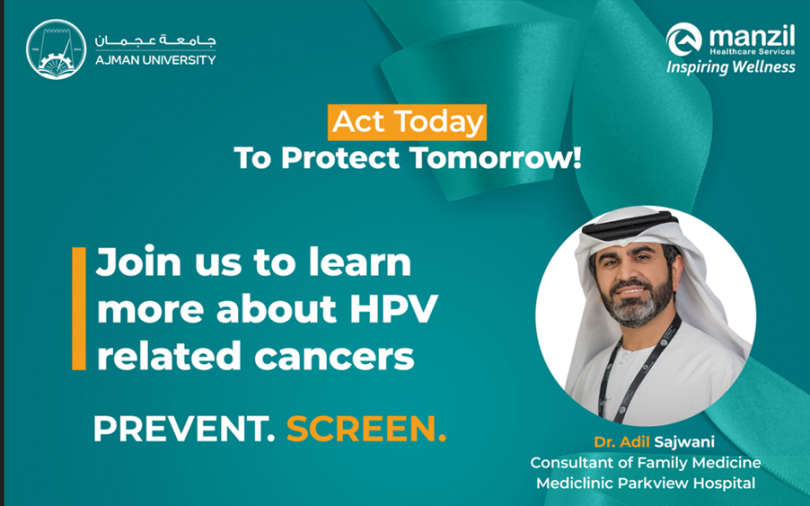 جامعة عجمان
AJMAN UNIVERSITY

manzil
Healthcare Services
Inspiring Wellness

Act Today
To Protect Tomorrow!

Join us to learn more about HPV related cancers

PREVENT. SCREEN.

Dr. Adil Sajwani
Consultant of Family Medicine
Mediclinic Parkview Hospital